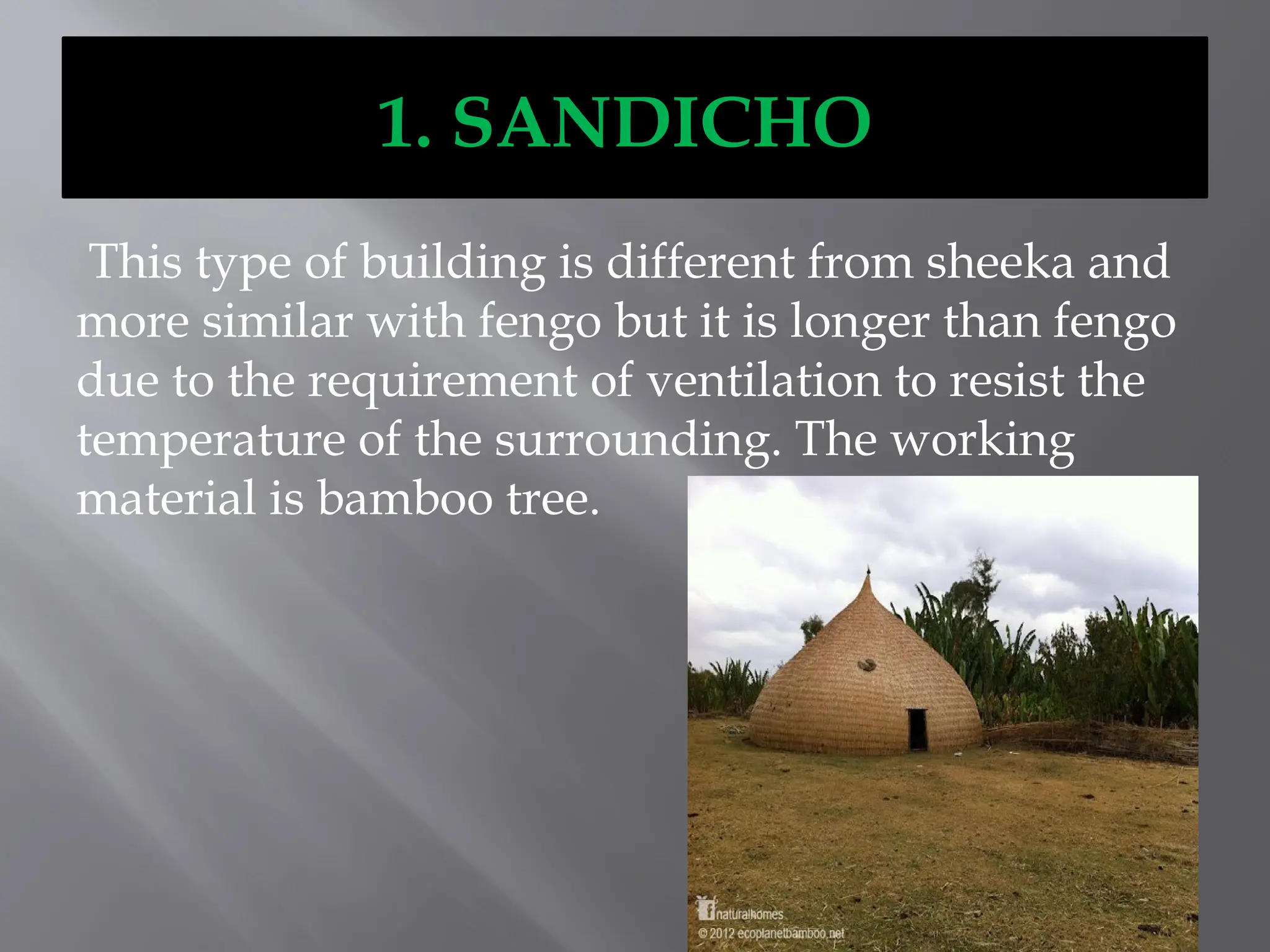 1. SANDICHO

This type of building is different from sheeka and more similar with fengo but it is longer than fengo due to the requirement of ventilation to resist the temperature of the surrounding. The working material is bamboo tree.

naturalhomes
© 2012 ecoplanetbamboo.net